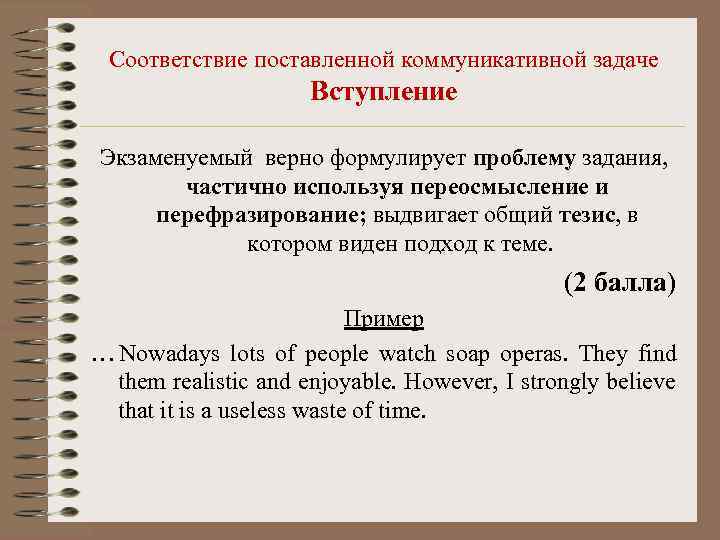 Соответствие поставленной коммуникативной задаче
Вступление

Экзаменуемый верно формулирует проблему задания, частично используя переосмысление и перефразирование; выдвигает общий тезис, в котором виден подход к теме.

(2 балла)

Пример

…Nowadays lots of people watch soap operas. They find them realistic and enjoyable. However, I strongly believe that it is a useless waste of time.